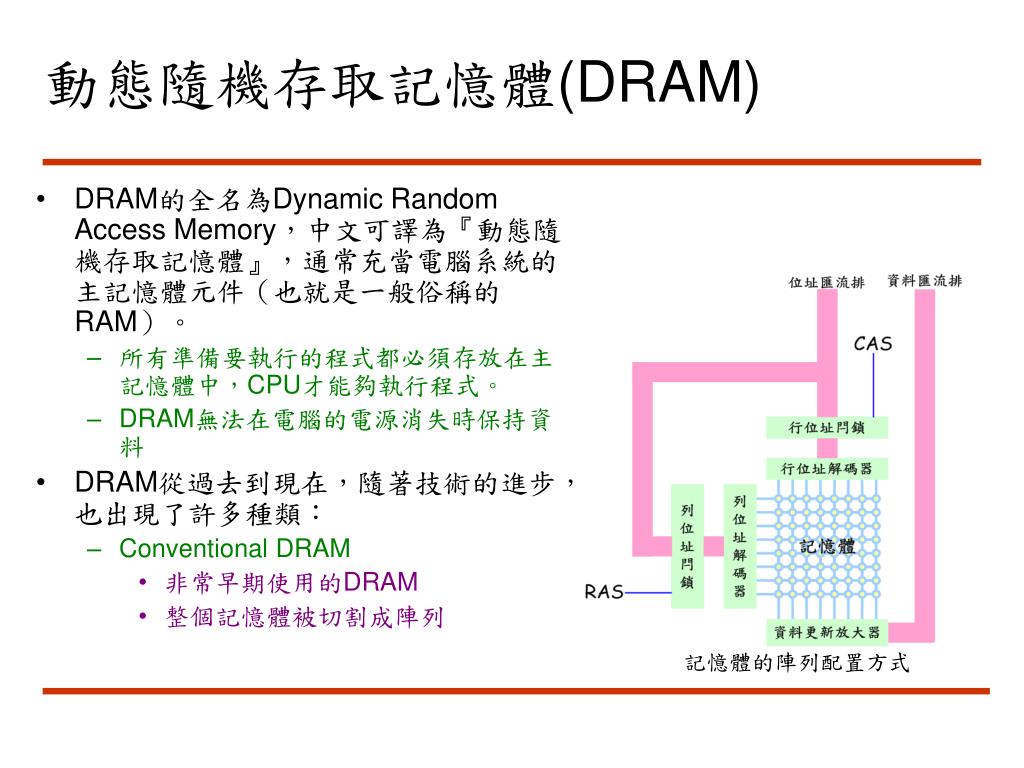 動態隨機存取記憶體(DRAM)

• DRAM的全名為Dynamic Random Access Memory，中文可譯為『動態隨機存取記憶體』，通常充當電腦系統的主記憶體元件（也就是一般俗稱的RAM）。
– 所有準備要執行的程式都必須存放在主記憶體中，CPU才能夠執行程式。
– DRAM無法在電腦的電源消失時保持資料
• DRAM從過去到現在，隨著技術的進步，也出現了許多種類：
– Conventional DRAM
• 非常早期使用的DRAM
• 整個記憶體被切割成陣列

位址匯流排
資料匯流排
CAS
行位址閂鎖
行位址解碼器
列位址閂鎖
列位址解碼器
記憶體
RAS
資料更新放大器
記憶體的陣列配置方式